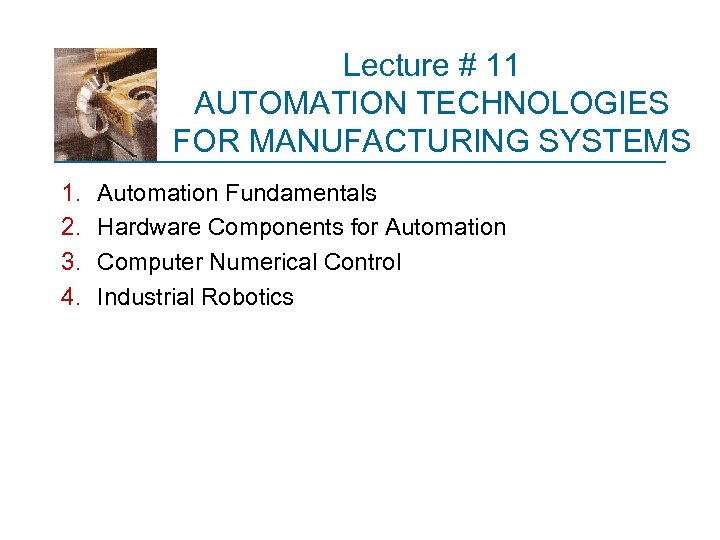 Lecture # 11
AUTOMATION TECHNOLOGIES FOR MANUFACTURING SYSTEMS

1. Automation Fundamentals
2. Hardware Components for Automation
3. Computer Numerical Control
4. Industrial Robotics